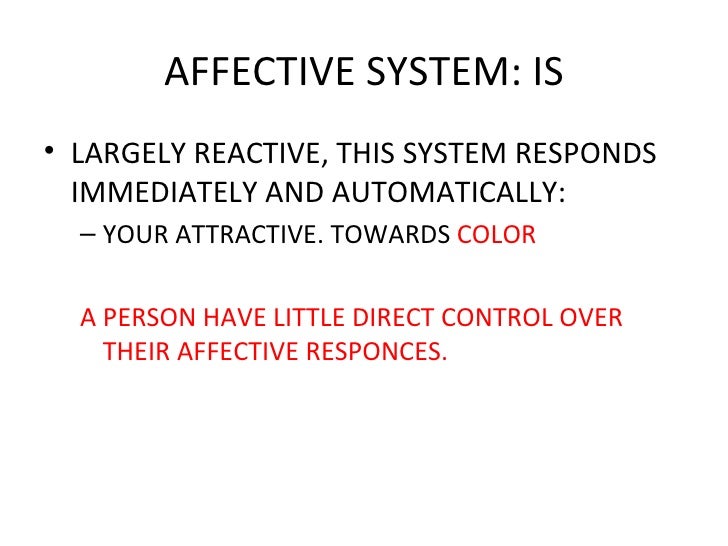 AFFECTIVE SYSTEM: IS

• LARGELY REACTIVE, THIS SYSTEM RESPONDS IMMEDIATELY AND AUTOMATICALLY:

– YOUR ATTRACTIVE. TOWARDS COLOR

A PERSON HAVE LITTLE DIRECT CONTROL OVER THEIR AFFECTIVE RESPONCES.